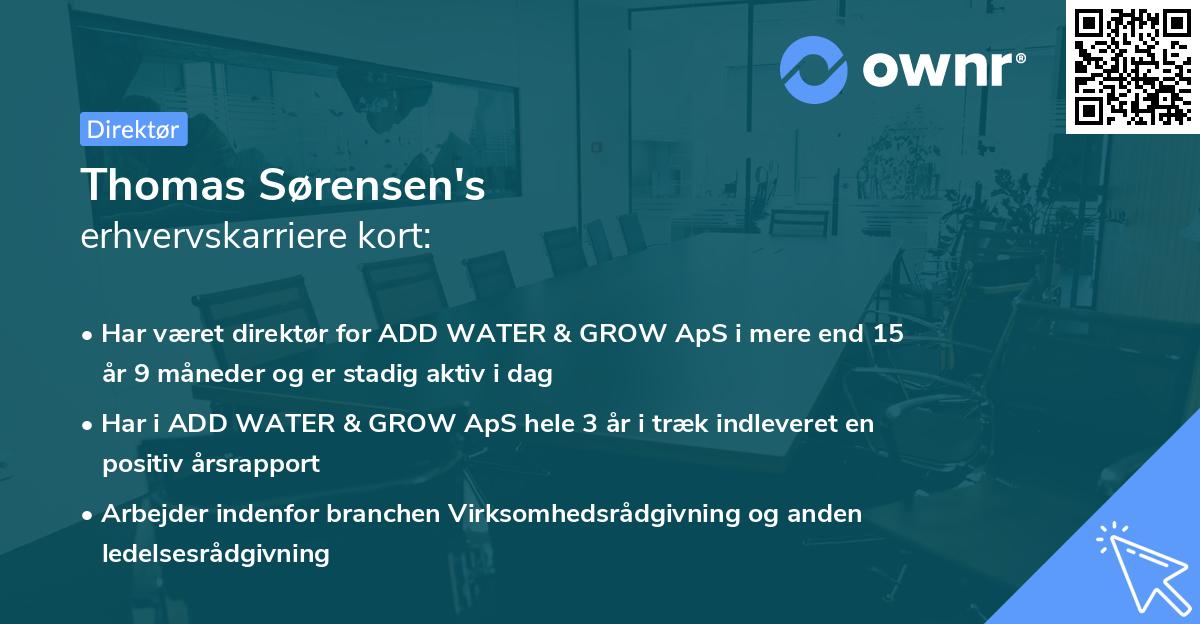 ownr®

Direktør

Thomas Sørensen's
erhvervskarriere kort:

• Har været direktør for ADD WATER & GROW ApS i mere end 15 år 9 måneder og er stadig aktiv i dag

• Har i ADD WATER & GROW ApS hele 3 år i træk indleveret en positiv årsrapport

• Arbejder indenfor branchen Virksomhedsrådgivning og anden ledelsesrådgivning